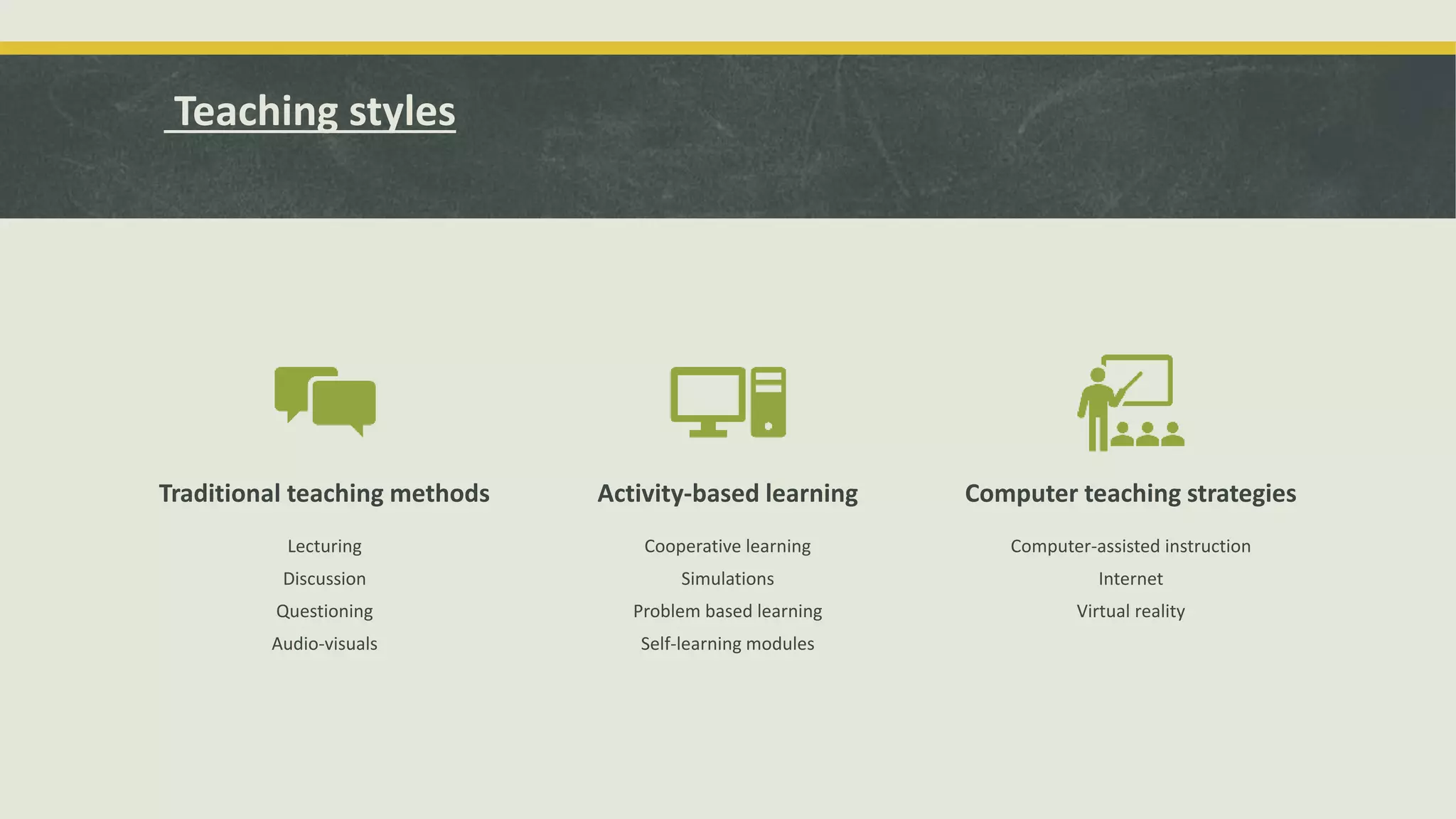 Teaching styles

Traditional teaching methods

Lecturing
Discussion
Questioning
Audio-visuals

Activity-based learning

Cooperative learning
Simulations
Problem based learning
Self-learning modules

Computer teaching strategies

Computer-assisted instruction
Internet
Virtual reality